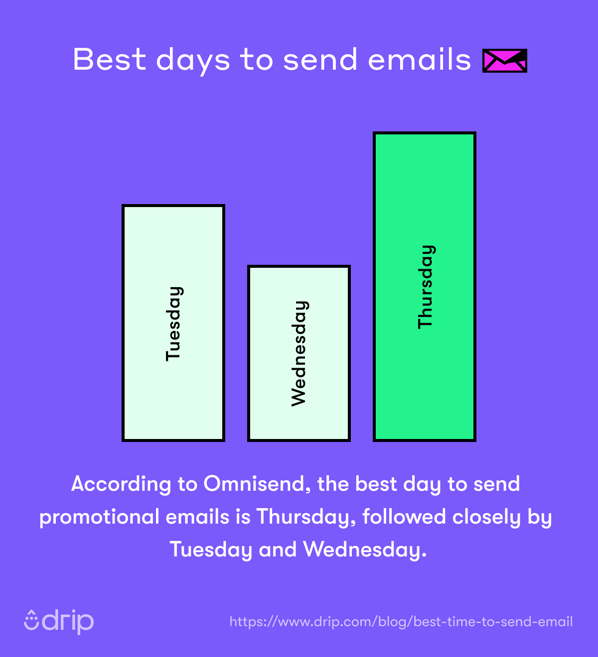 Best days to send emails

Tuesday

Wednesday

Thursday

According to Omnisend, the best day to send promotional emails is Thursday, followed closely by Tuesday and Wednesday.

drip

https://www.drip.com/blog/best-time-to-send-email